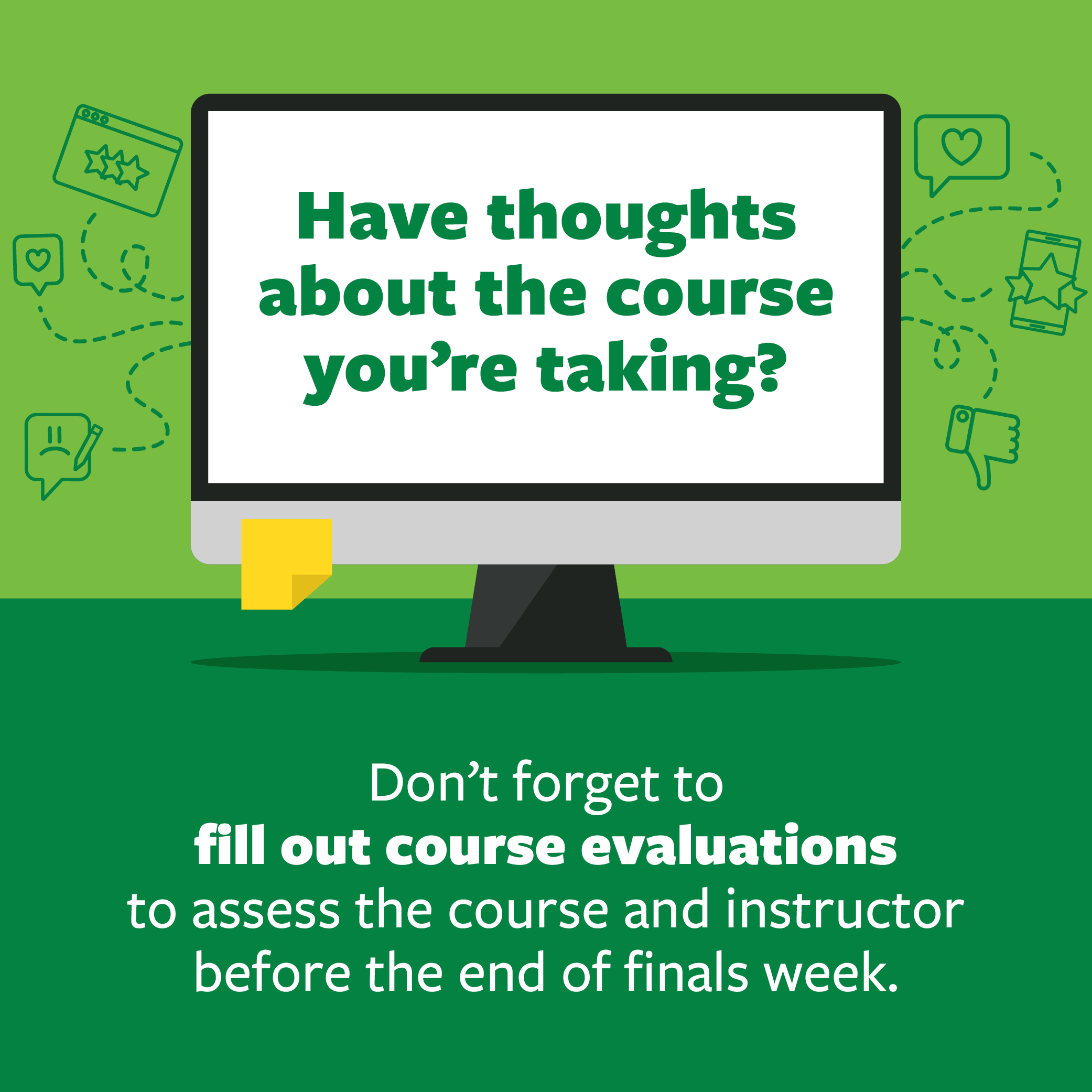 Have thoughts about the course you’re taking?

Don’t forget to fill out course evaluations to assess the course and instructor before the end of finals week.